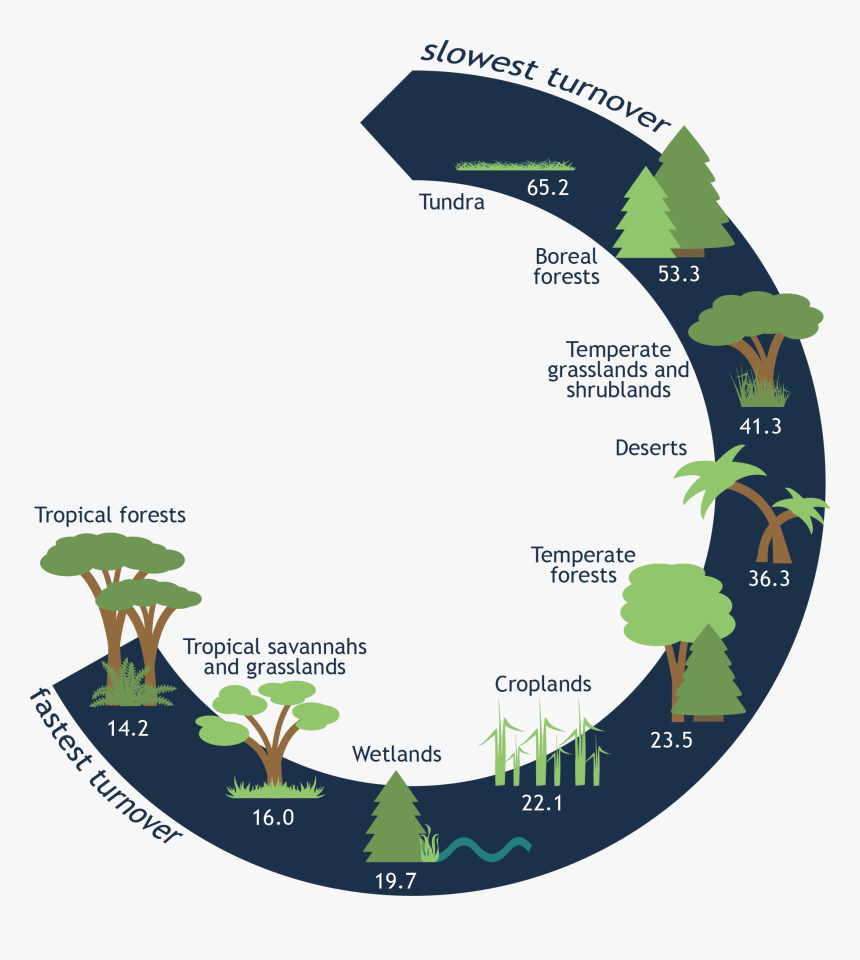 slowest turnover

Tundra
65.2

Boreal forests
53.3

Temperate grasslands and shrublands
41.3

Deserts
36.3

Temperate forests
23.5

Croplands
22.1

Wetlands
19.7

Tropical savannahs and grasslands
16.0

Tropical forests
14.2

fastest turnover